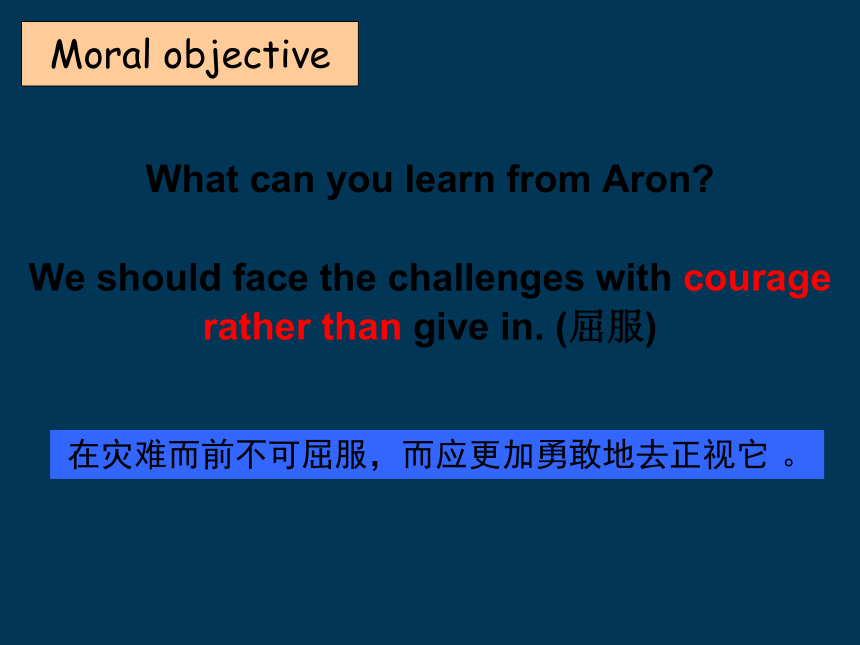 Moral objective

What can you learn from Aron?

We should face the challenges with courage rather than give in. (屈服)

在灾难而前不可屈服，而应更加勇敢地去正视它 。